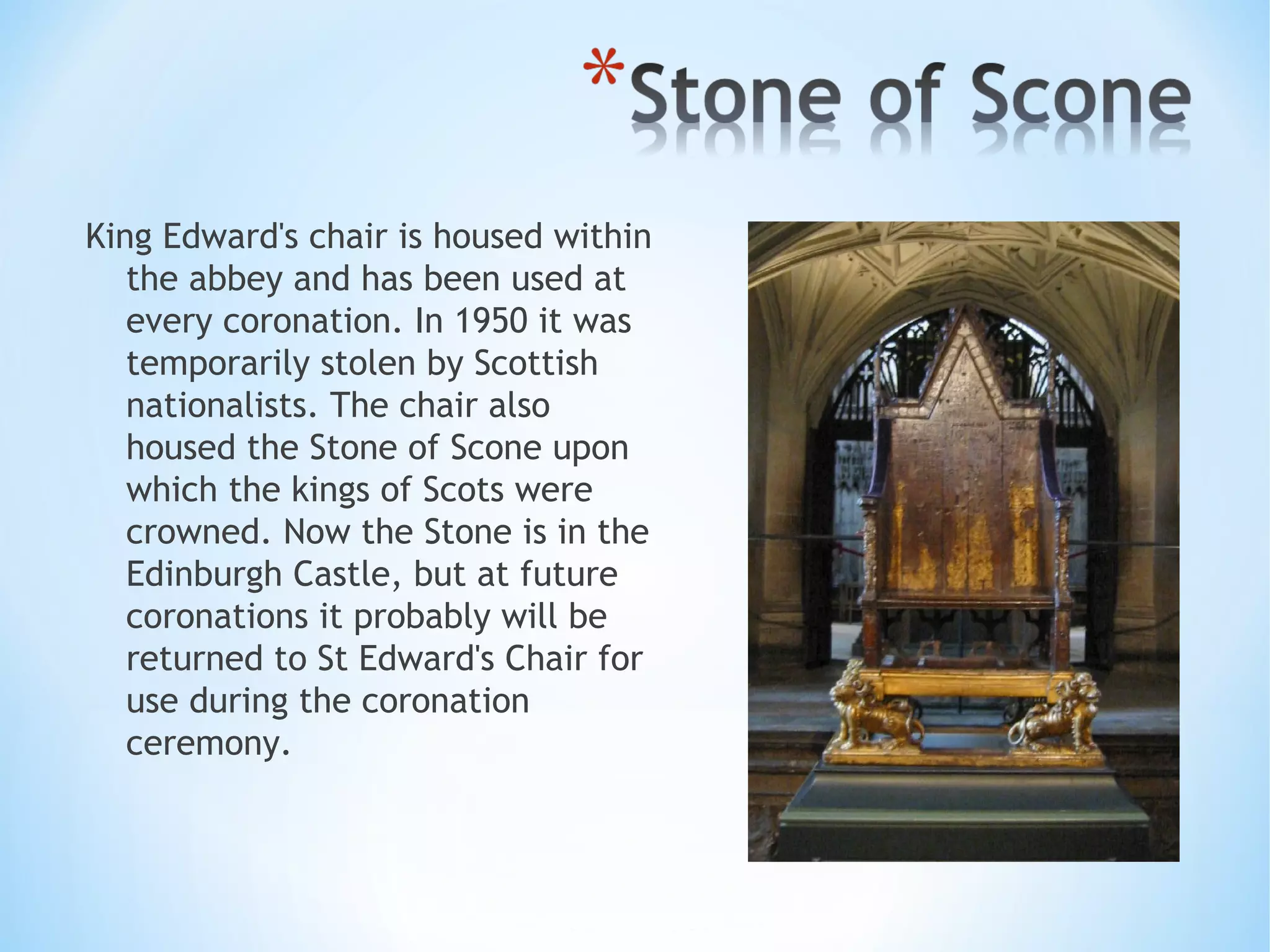 *Stone of Scone

King Edward's chair is housed within the abbey and has been used at every coronation. In 1950 it was temporarily stolen by Scottish nationalists. The chair also housed the Stone of Scone upon which the kings of Scots were crowned. Now the Stone is in the Edinburgh Castle, but at future coronations it probably will be returned to St Edward's Chair for use during the coronation ceremony.